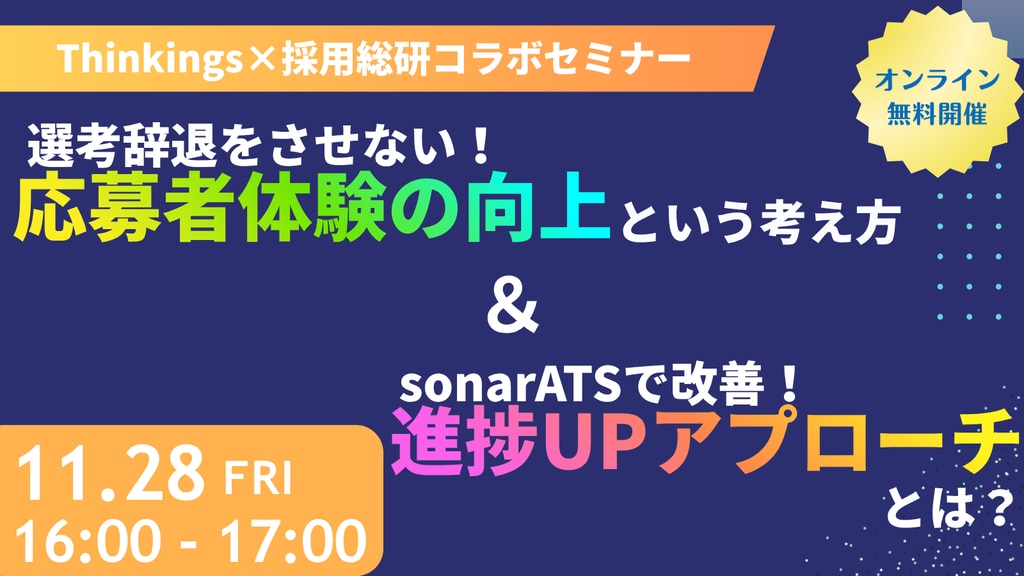 Thinkings×採用総研コラボセミナー

オンライン
無料開催

選考辞退をさせない！
応募者体験の向上という考え方

&

sonarATSで改善！
進捗UPアプローチ
とは？

11.28 FRI
16:00 - 17:00